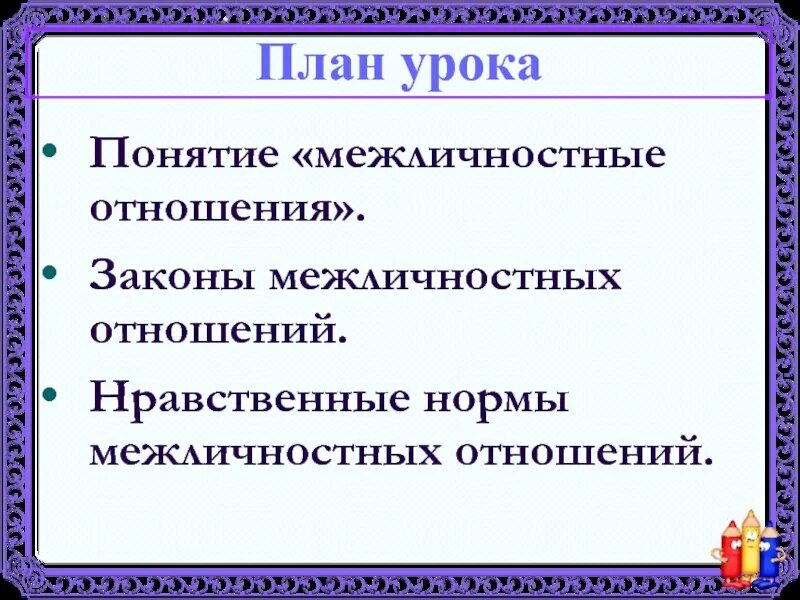 План урока

• Понятие «межличностные отношения».
• Законы межличностных отношений.
• Нравственные нормы межличностных отношений.